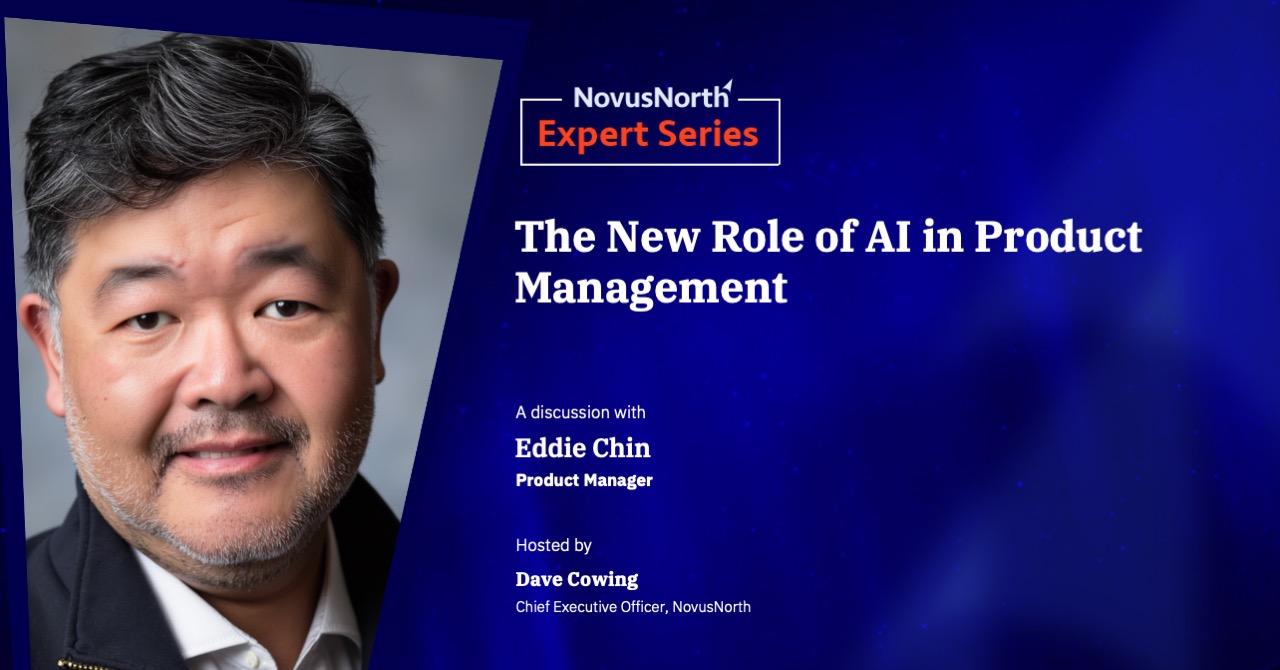 NovusNorth
Expert Series

The New Role of AI in Product Management

A discussion with
Eddie Chin
Product Manager

Hosted by
Dave Cowing
Chief Executive Officer, NovusNorth